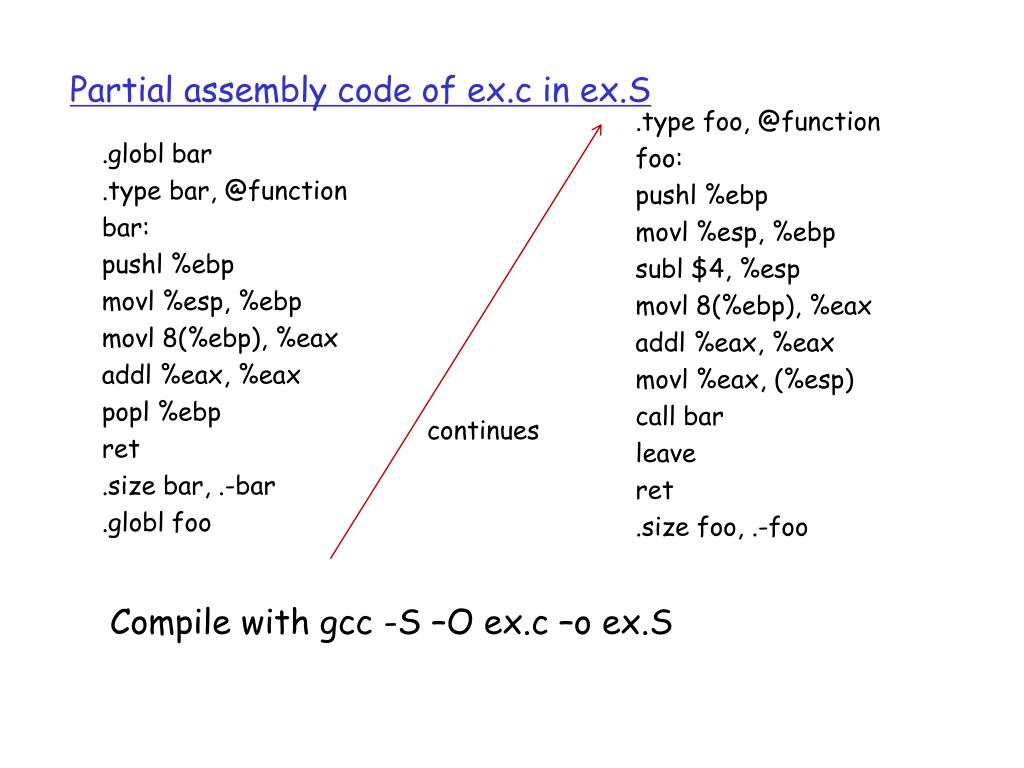 Partial assembly code of ex.c in ex.S

.globl bar
.type bar, @function
bar:
pushl %ebp
movl %esp, %ebp
movl 8(%ebp), %eax
addl %eax, %eax
popl %ebp
ret
.size bar, .-bar
.globl foo

continues

.type foo, @function
foo:
pushl %ebp
movl %esp, %ebp
subl $4, %esp
movl 8(%ebp), %eax
addl %eax, %eax
movl %eax, (%esp)
call bar
leave
ret
.size foo, .-foo

Compile with gcc -S –O ex.c –o ex.S